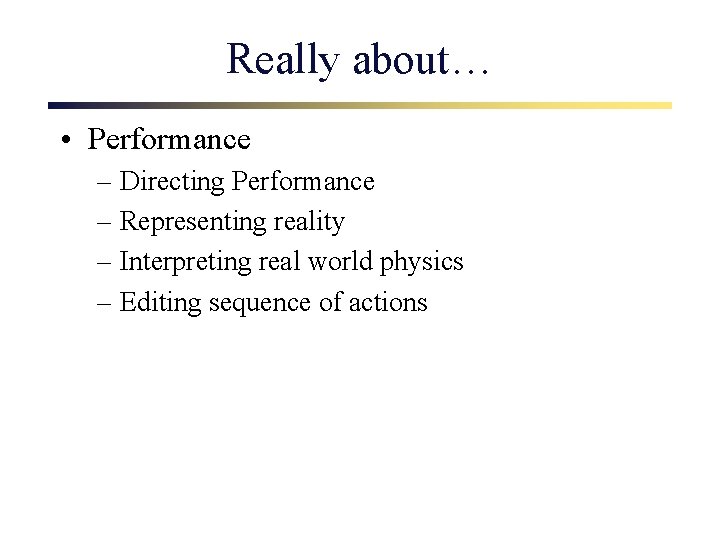 Really about…

• Performance
– Directing Performance
– Representing reality
– Interpreting real world physics
– Editing sequence of actions